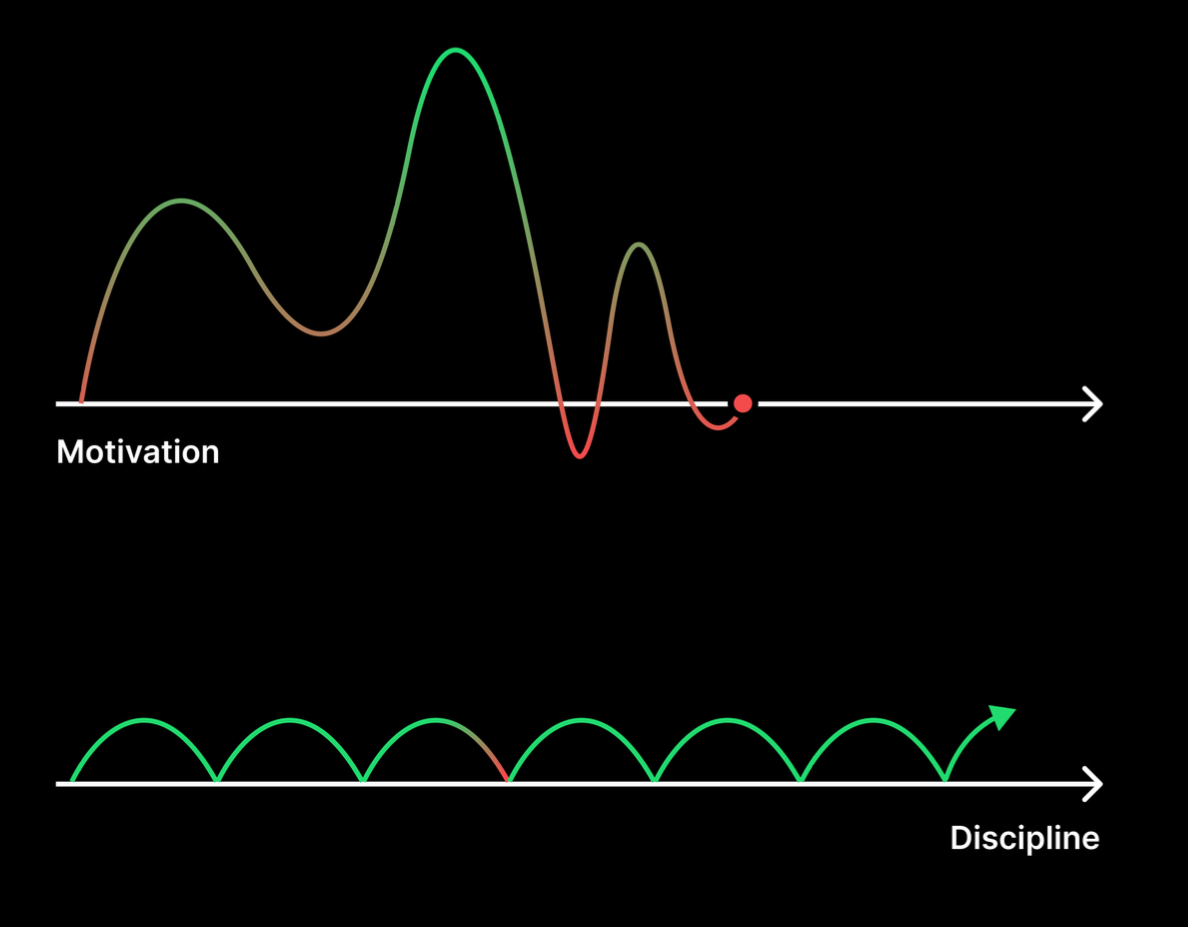 Motivation

Discipline